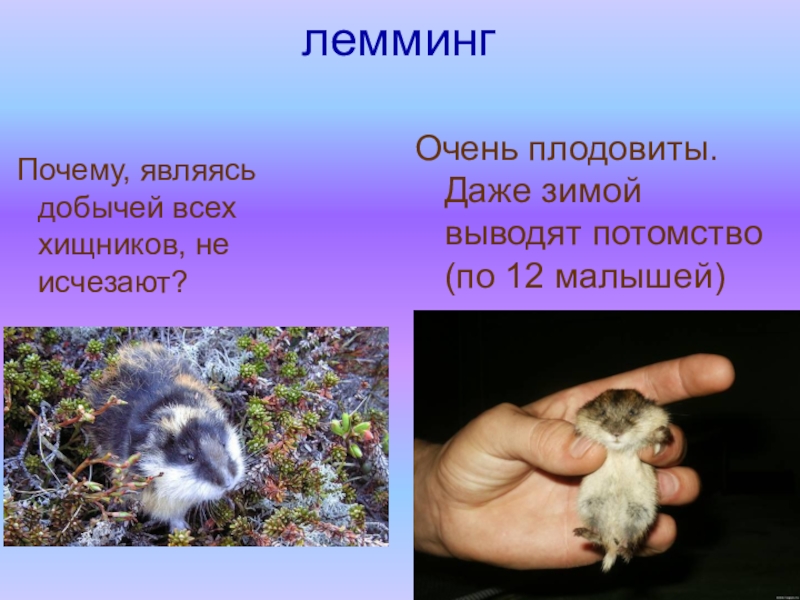 лемминг

Почему, являясь добычей всех хищников, не исчезают?

Очень плодовиты. Даже зимой выводят потомство (по 12 малышей)